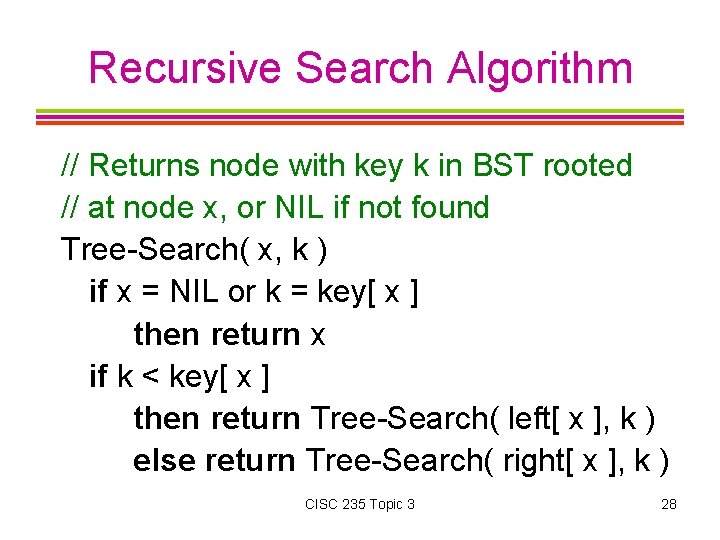 Recursive Search Algorithm

// Returns node with key k in BST rooted
// at node x, or NIL if not found
Tree-Search( x, k )
if x = NIL or k = key[ x ]
then return x
if k < key[ x ]
then return Tree-Search( left[ x ], k )
else return Tree-Search( right[ x ], k )

CISC 235 Topic 3

28